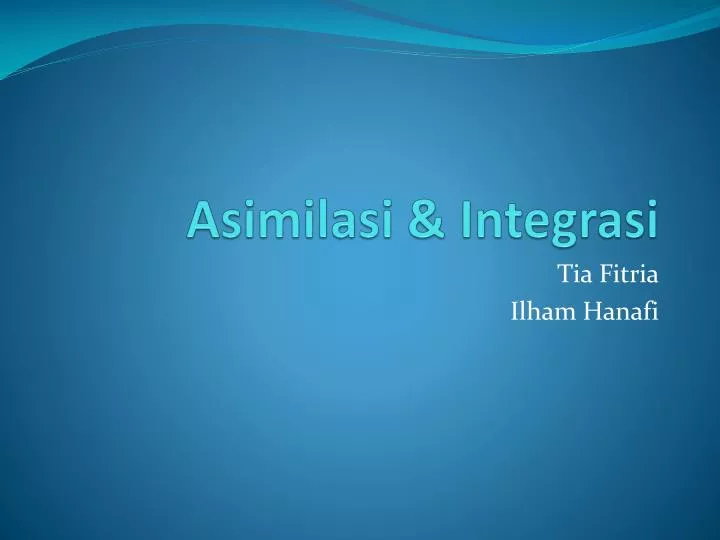 Asimilasi & Integrasi

Tia Fitria
Ilham Hanafi